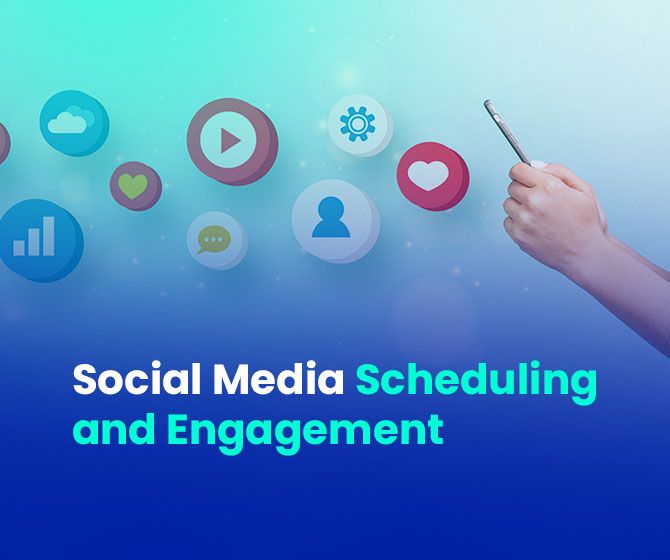 Social Media Scheduling and Engagement